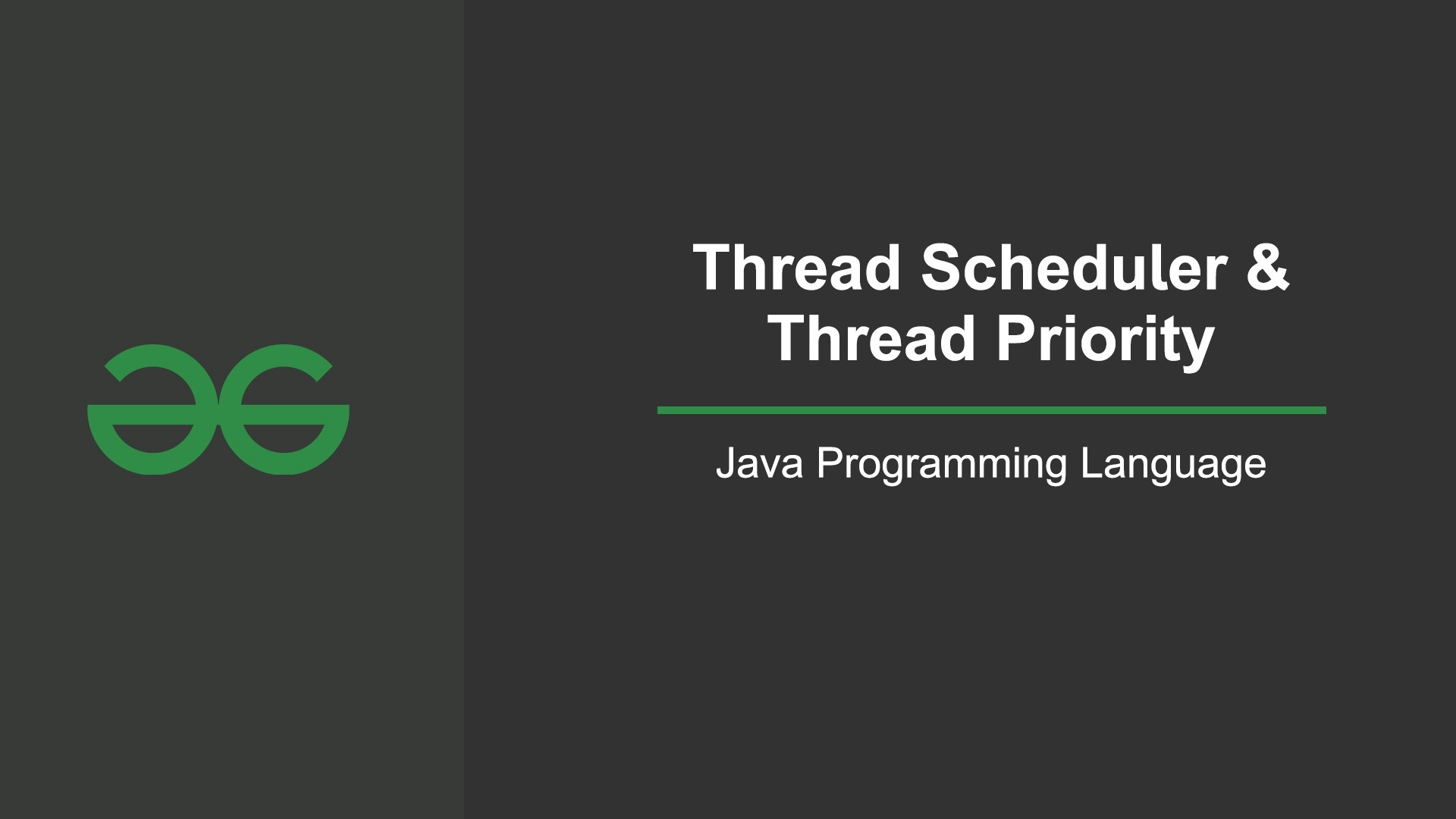 Thread Scheduler & Thread Priority

Java Programming Language